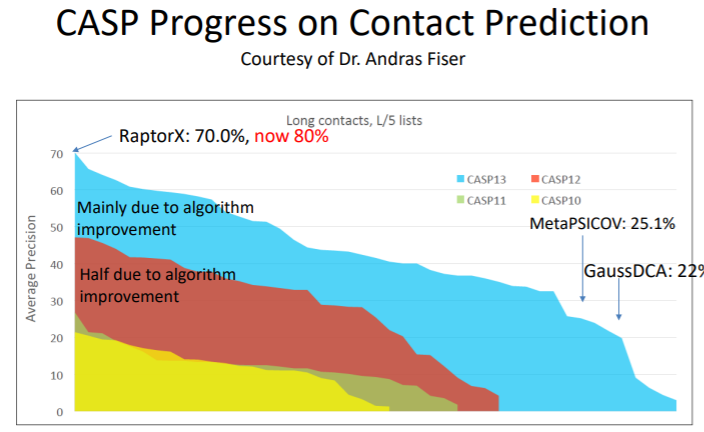 CASP Progress on Contact Prediction
Courtesy of Dr. Andras Fiser

Long contacts, L/5 lists

RaptorX: 70.0%, now 80%

CASP13 CASP12
CASP11 CASP10

Mainly due to algorithm improvement

Half due to algorithm improvement

MetaPSICOV: 25.1%

GaussDCA: 22%

Average Precision

70
60
50
40
30
20
10
0